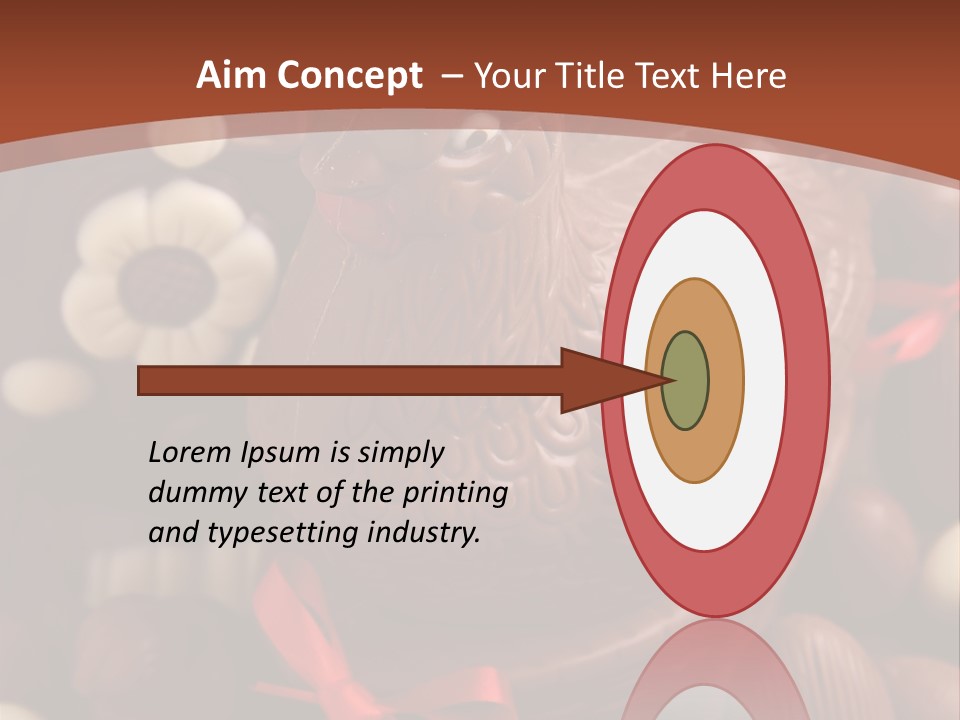 Aim Concept – Your Title Text Here

Lorem Ipsum is simply dummy text of the printing and typesetting industry.